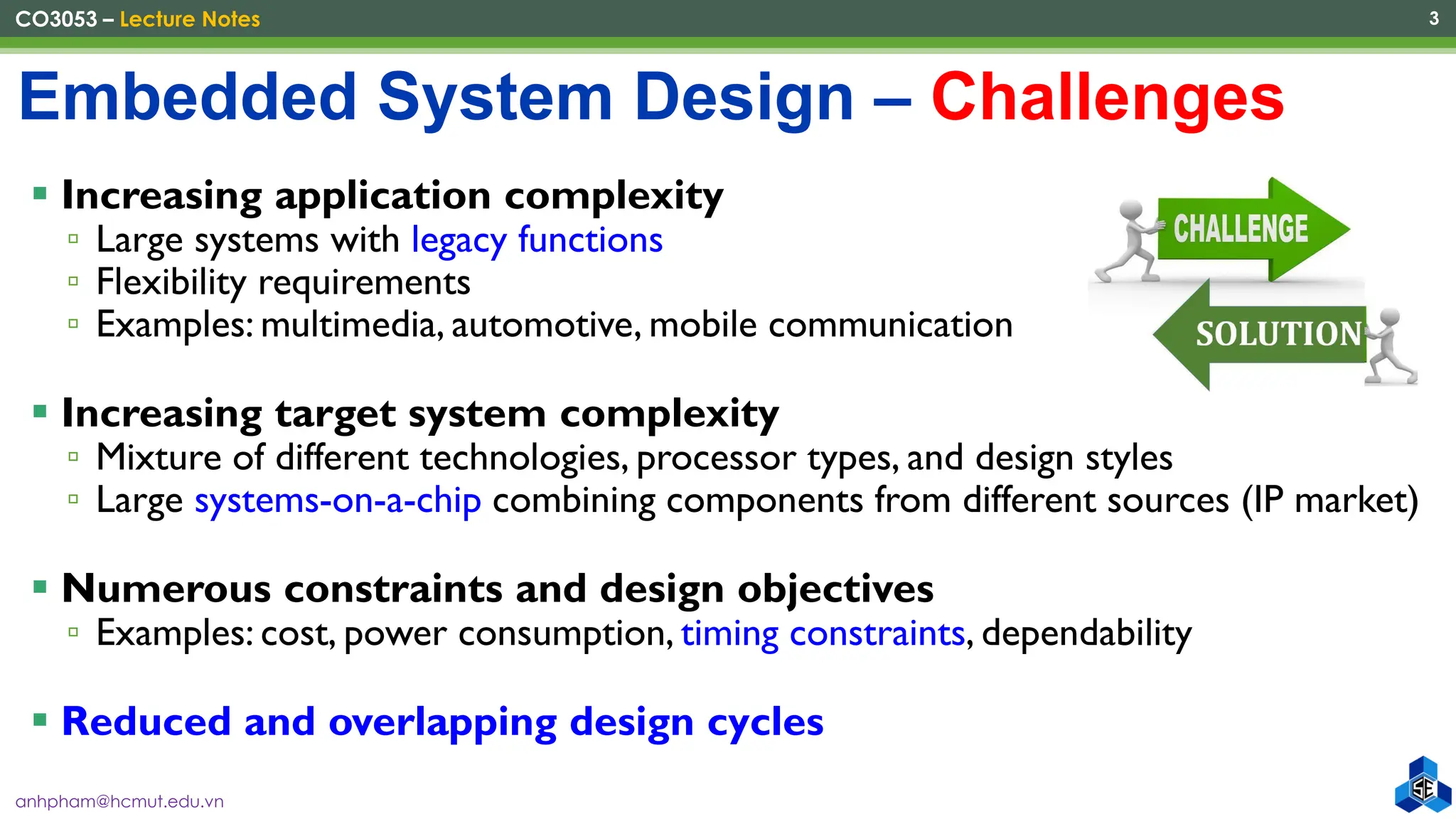 CO3053 – Lecture Notes

3

Embedded System Design – Challenges

▪ Increasing application complexity
▫ Large systems with legacy functions
▫ Flexibility requirements
▫ Examples: multimedia, automotive, mobile communication

CHALLENGE

SOLUTION

▪ Increasing target system complexity
▫ Mixture of different technologies, processor types, and design styles
▫ Large systems-on-a-chip combining components from different sources (IP market)

▪ Numerous constraints and design objectives
▫ Examples: cost, power consumption, timing constraints, dependability

▪ Reduced and overlapping design cycles

anhpham@hcmut.edu.vn

SE